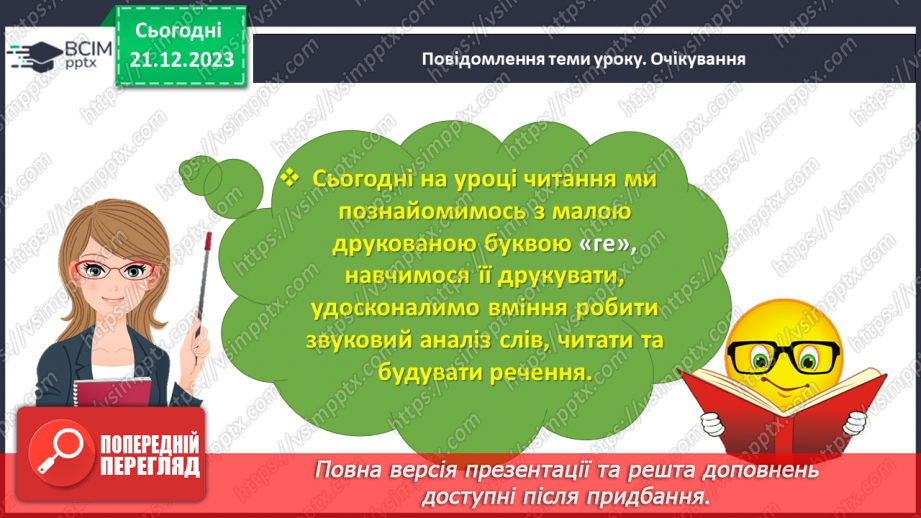 ВСІМ pptx

Сьогодні 21.12.2023

Повідомлення теми уроку. Очікування

❖ Сьогодні на уроці читання ми познайомимось з малою друкованою буквою «ге», навчимося її друкувати, удосконалимо вміння робити звуковий аналіз слів, читати та будувати речення.

ПОПЕРЕДНІЙ ПЕРЕГЛЯД

Повна версія презентації та решта доповнень доступні після придбання.

https://vsimpptx.com